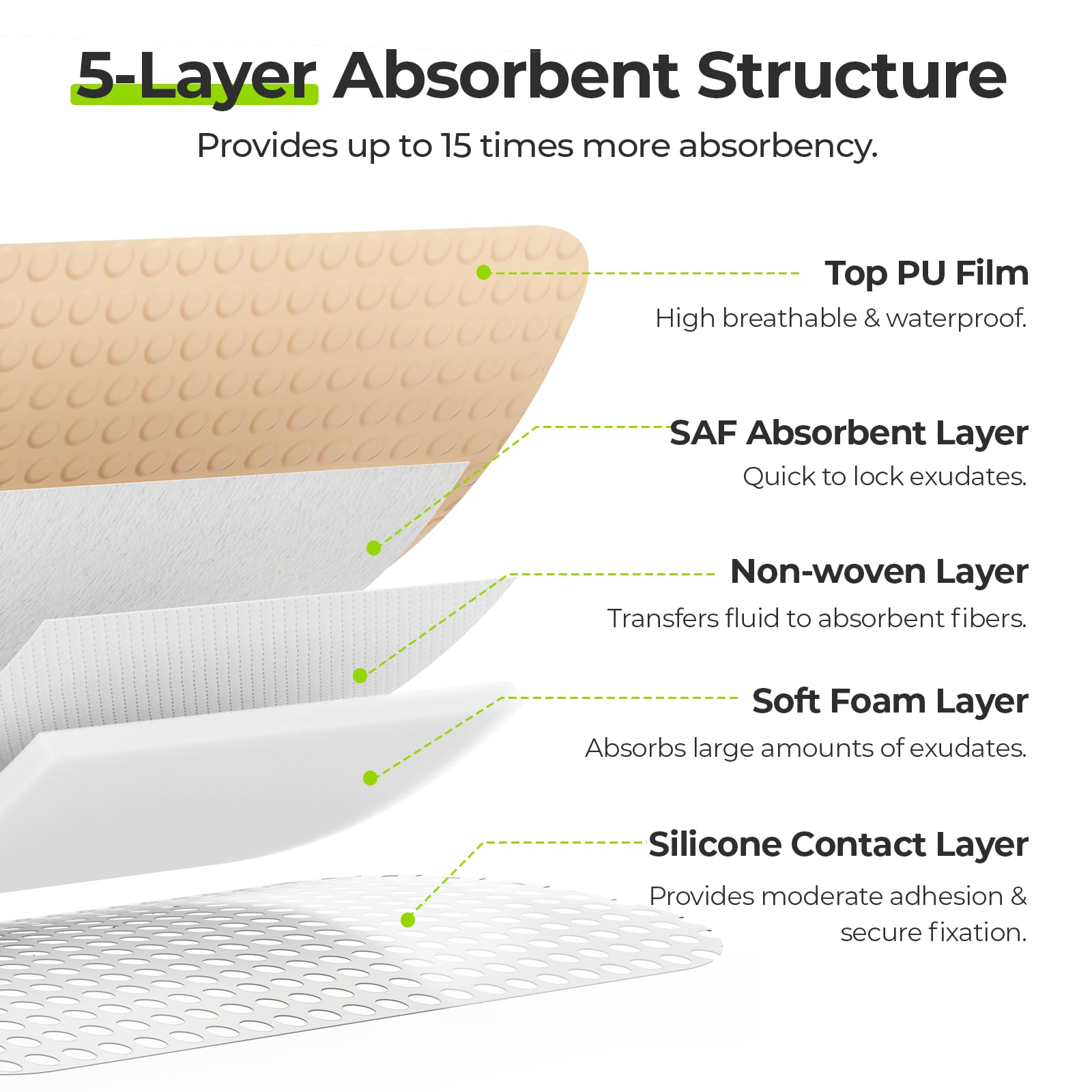 5-Layer Absorbent Structure

Provides up to 15 times more absorbency.

Top PU Film

High breathable & waterproof.

SAF Absorbent Layer

Quick to lock exudates.

Non-woven Layer

Transfers fluid to absorbent fibers.

Soft Foam Layer

Absorbs large amounts of exudates.

Silicone Contact Layer

Provides moderate adhesion & secure fixation.